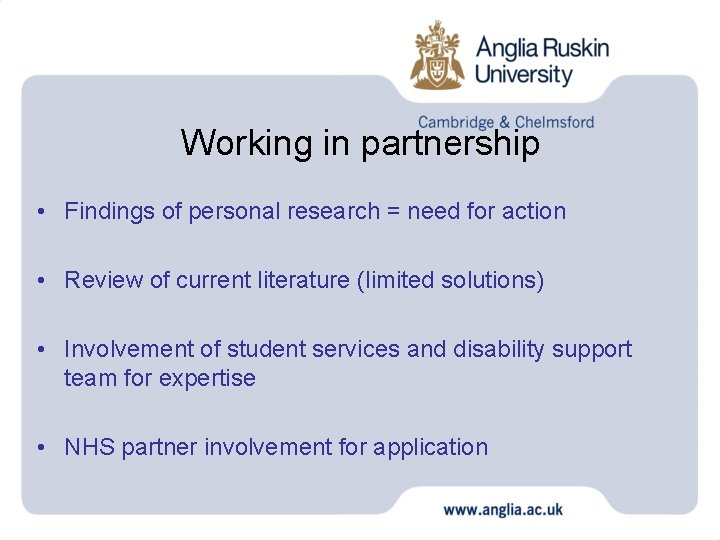 Anglia Ruskin University

Cambridge & Chelmsford

Working in partnership

• Findings of personal research = need for action

• Review of current literature (limited solutions)

• Involvement of student services and disability support team for expertise

• NHS partner involvement for application

www.anglia.ac.uk